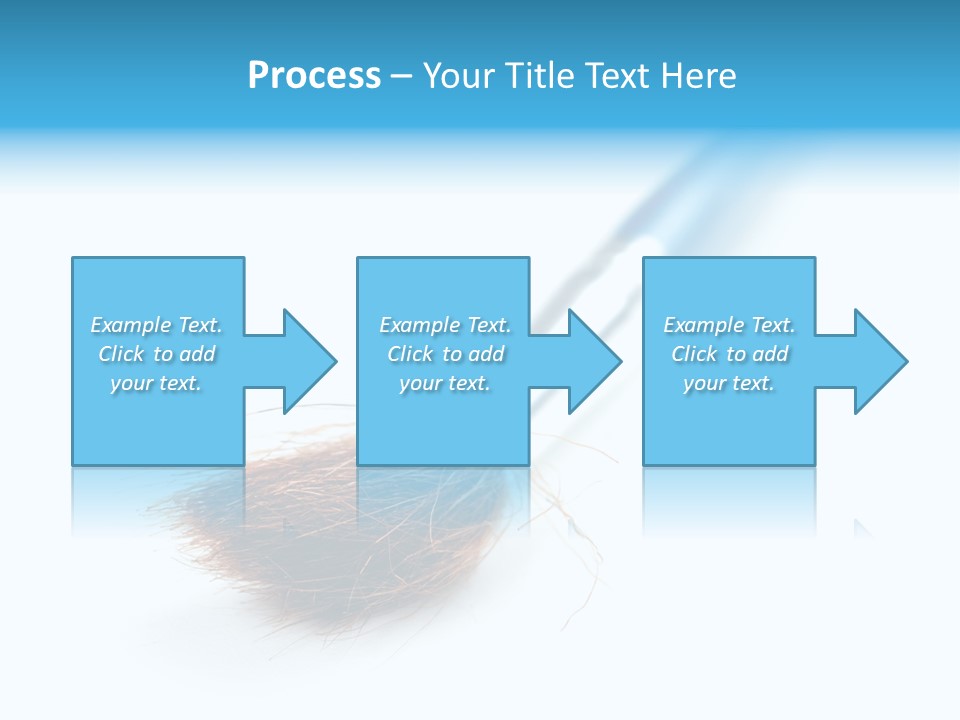 Process – Your Title Text Here

Example Text. Click to add your text.

Example Text. Click to add your text.

Example Text. Click to add your text.